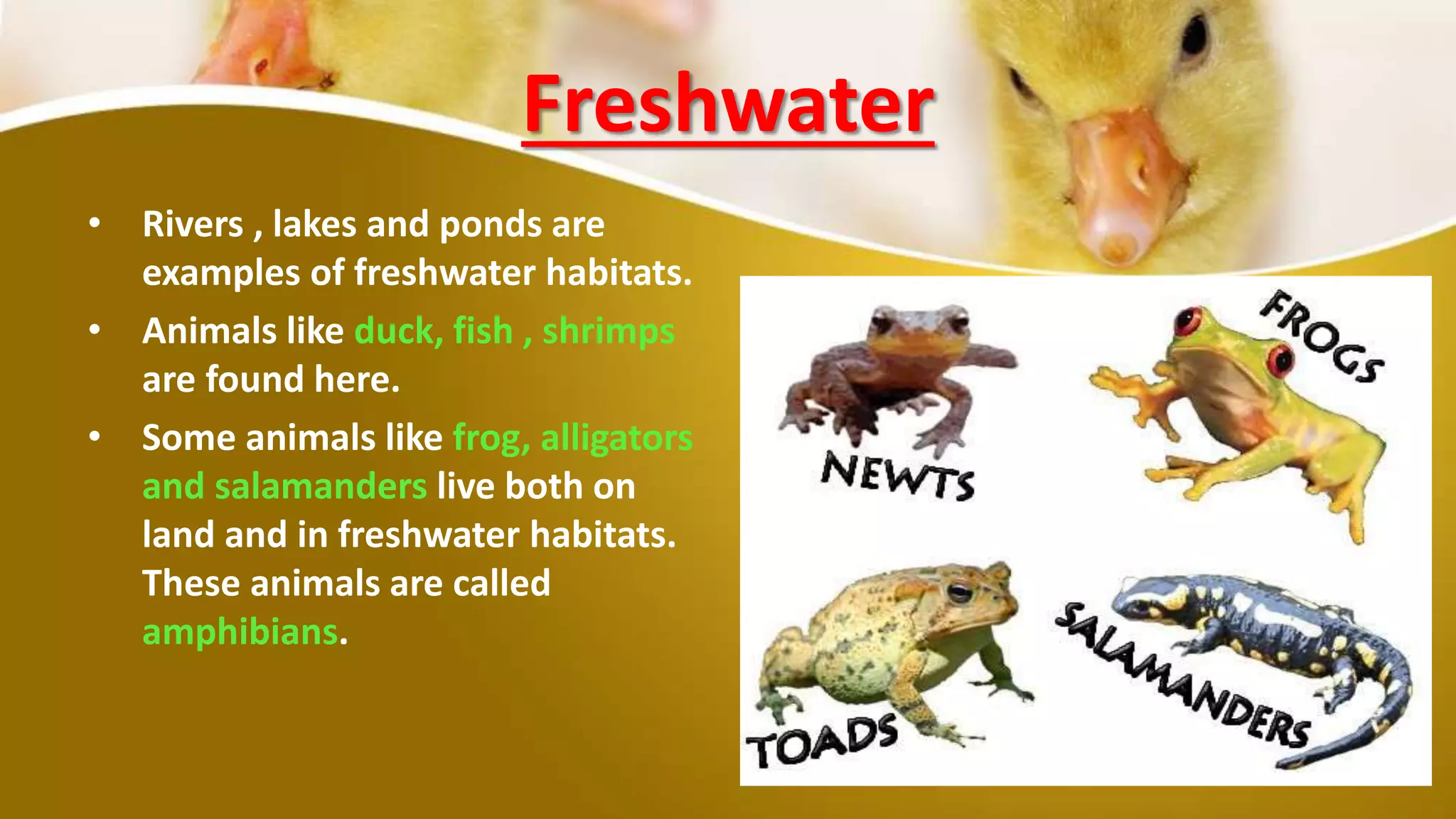 Freshwater

• Rivers , lakes and ponds are examples of freshwater habitats.

• Animals like duck, fish , shrimps are found here.

• Some animals like frog, alligators and salamanders live both on land and in freshwater habitats. These animals are called amphibians.

NEWTS

FROGS

TOADS

SALAMANDERS